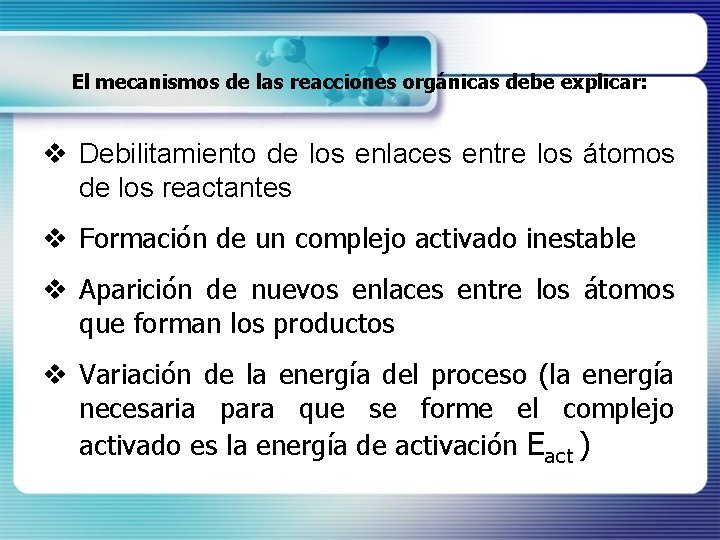 El mecanismos de las reacciones orgánicas debe explicar:

❖ Debilitamiento de los enlaces entre los átomos de los reactantes

❖ Formación de un complejo activado inestable

❖ Aparición de nuevos enlaces entre los átomos que forman los productos

❖ Variación de la energía del proceso (la energía necesaria para que se forme el complejo activado es la energía de activación $E_{act}$ )